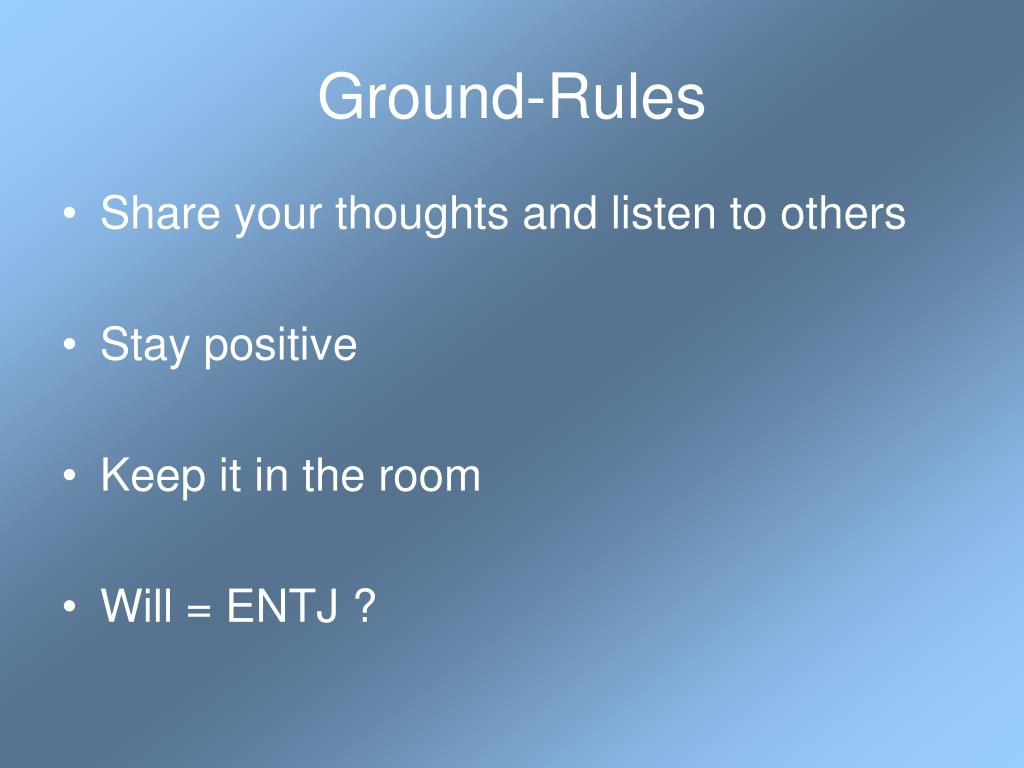 Ground-Rules

• Share your thoughts and listen to others

• Stay positive

• Keep it in the room

• Will = ENTJ ?